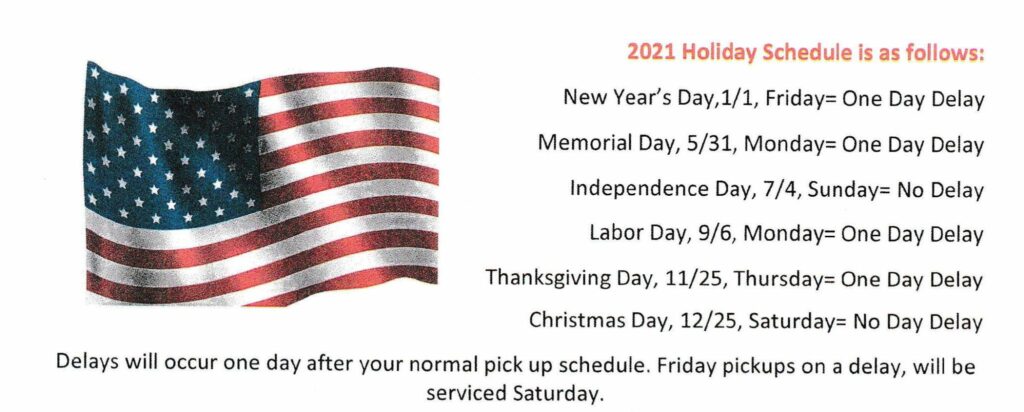 2021 Holiday Schedule is as follows:

New Year's Day,1/1, Friday= One Day Delay

Memorial Day, 5/31, Monday= One Day Delay

Independence Day, 7/4, Sunday= No Delay

Labor Day, 9/6, Monday= One Day Delay

Thanksgiving Day, 11/25, Thursday= One Day Delay

Christmas Day, 12/25, Saturday= No Day Delay

Delays will occur one day after your normal pick up schedule. Friday pickups on a delay, will be serviced Saturday.